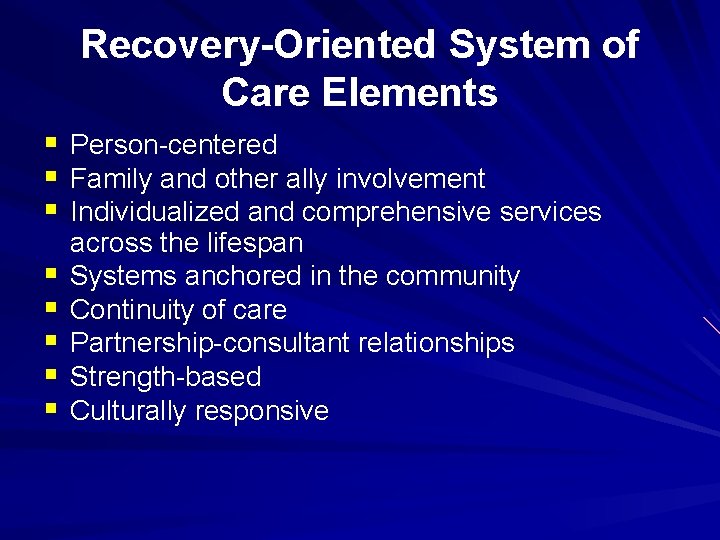 Recovery-Oriented System of Care Elements

- Person-centered
- Family and other ally involvement
- Individualized and comprehensive services across the lifespan
- Systems anchored in the community
- Continuity of care
- Partnership-consultant relationships
- Strength-based
- Culturally responsive